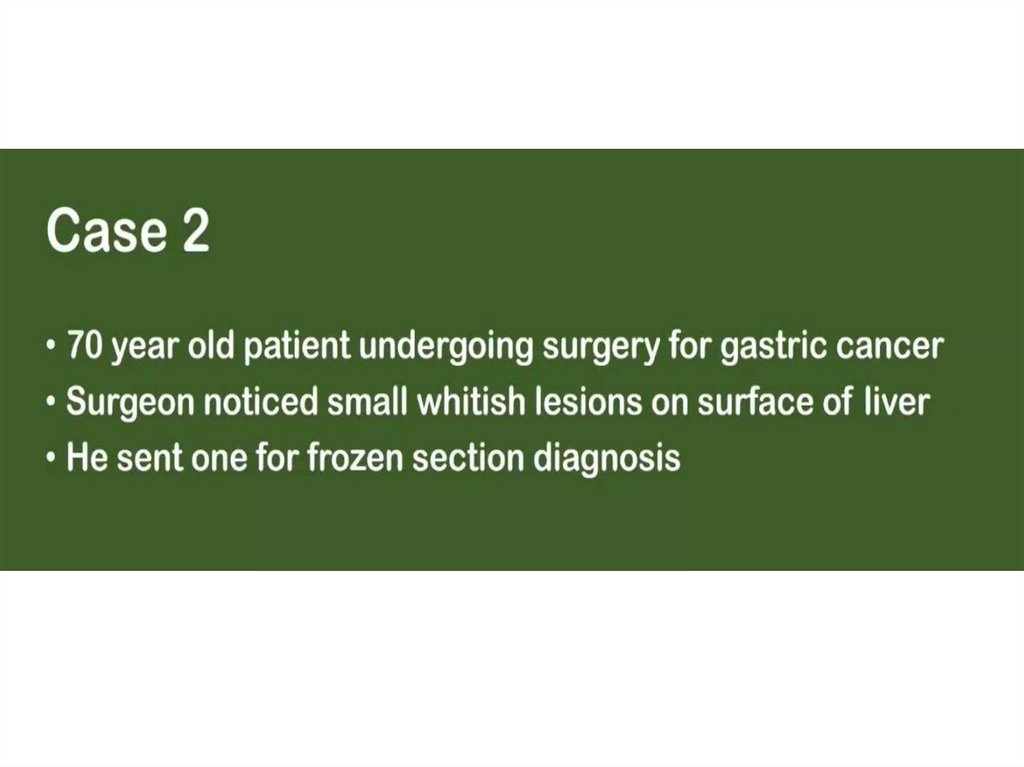 Case 2

• 70 year old patient undergoing surgery for gastric cancer
• Surgeon noticed small whitish lesions on surface of liver
• He sent one for frozen section diagnosis